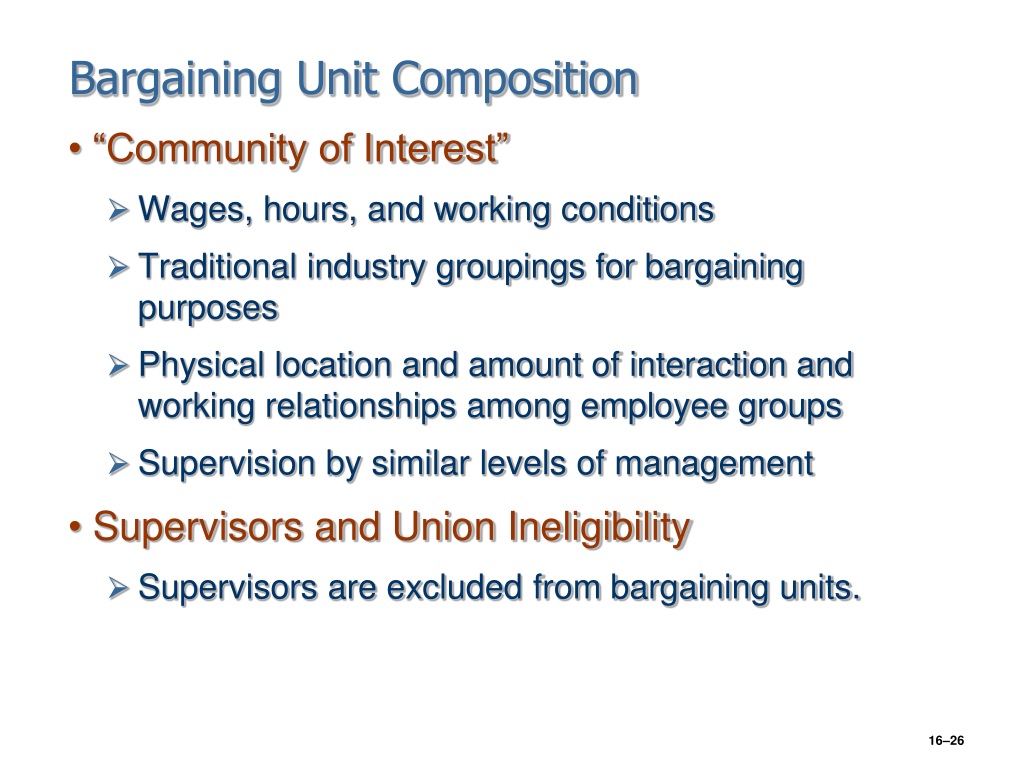 Bargaining Unit Composition

• “Community of Interest”

➢ Wages, hours, and working conditions

➢ Traditional industry groupings for bargaining purposes

➢ Physical location and amount of interaction and working relationships among employee groups

➢ Supervision by similar levels of management

• Supervisors and Union Ineligibility

➢ Supervisors are excluded from bargaining units.

16–26